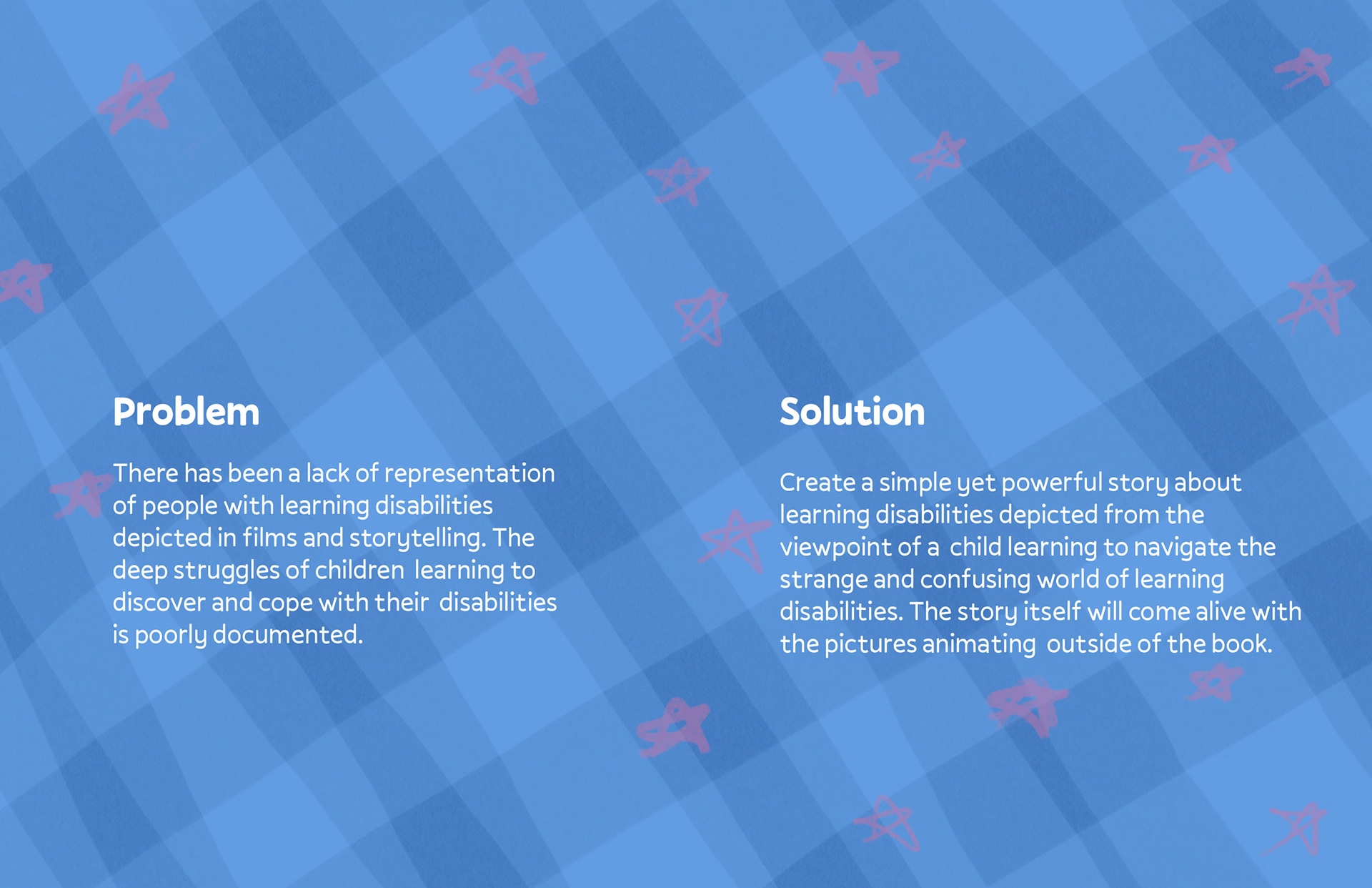 Problem

There has been a lack of representation of people with learning disabilities depicted in films and storytelling. The deep struggles of children learning to discover and cope with their disabilities is poorly documented.

Solution

Create a simple yet powerful story about learning disabilities depicted from the viewpoint of a child learning to navigate the strange and confusing world of learning disabilities. The story itself will come alive with the pictures animating outside of the book.